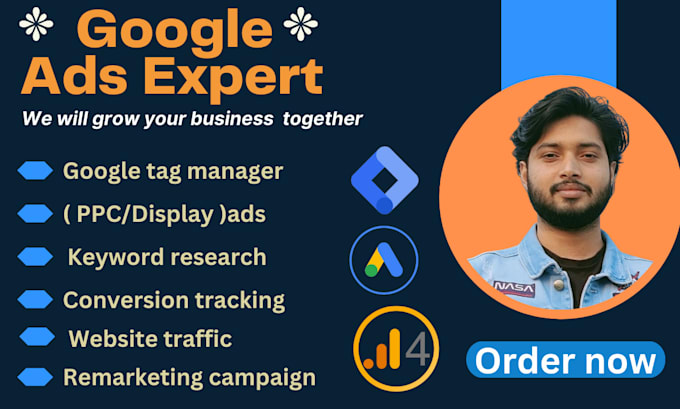 Google Ads Expert

We will grow your business together

Google tag manager

( PPC/Display )ads

Keyword research

Conversion tracking

Website traffic

Remarketing campaign

4

NASA

Order now